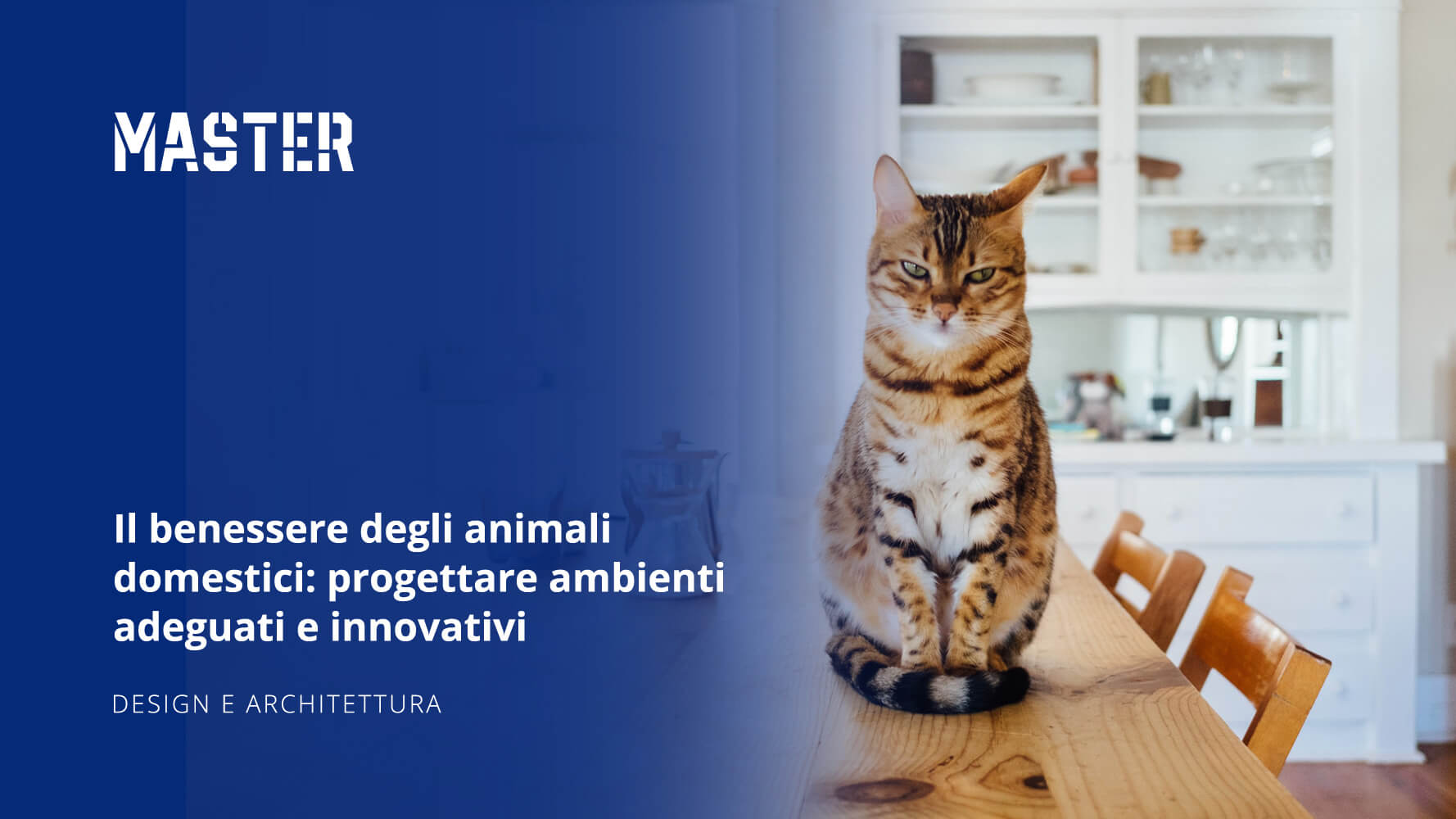 MASTER

Il benessere degli animali domestici: progettare ambienti adeguati e innovativi

DESIGN E ARCHITETTURA